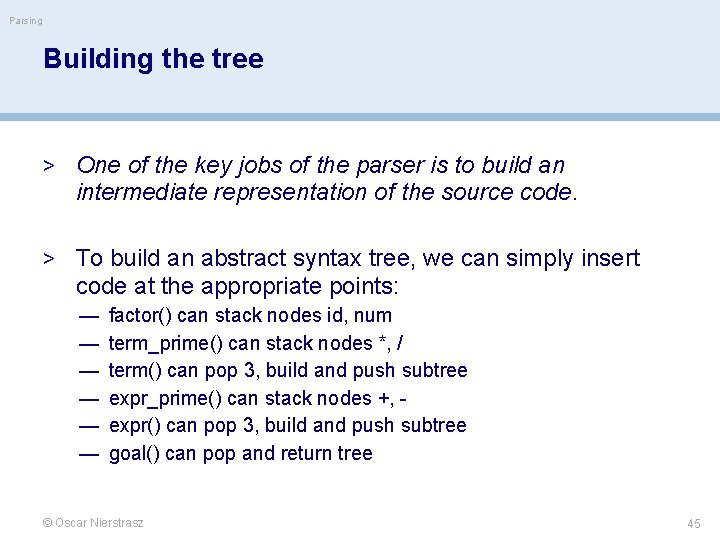 Parsing

Building the tree

> One of the key jobs of the parser is to build an intermediate representation of the source code.

> To build an abstract syntax tree, we can simply insert code at the appropriate points:
— factor() can stack nodes id, num
— term_prime() can stack nodes *, /
— term() can pop 3, build and push subtree
— expr_prime() can stack nodes +, -
— expr() can pop 3, build and push subtree
— goal() can pop and return tree

© Oscar Nierstrasz

45